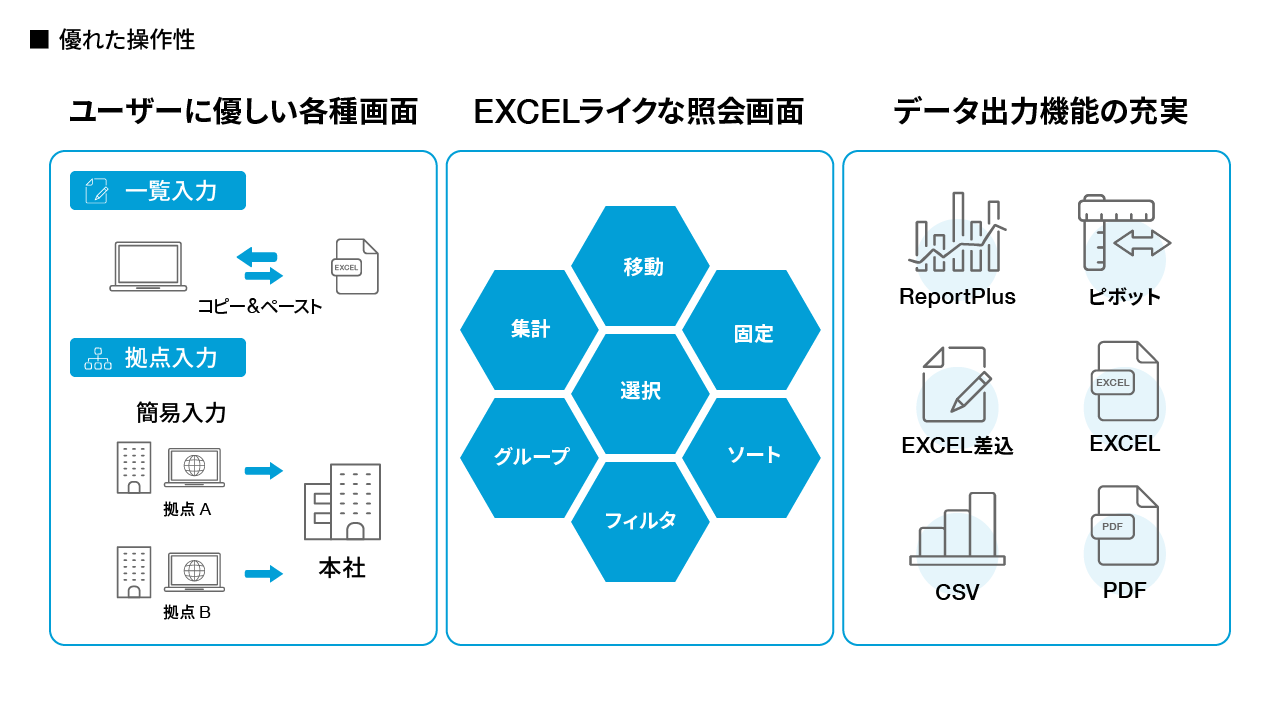 ■ 優れた操作性

ユーザーに優しい各種画面

一覧入力

EXCEL

コピー＆ペースト

拠点入力

簡易入力

拠点 A

拠点 B

本社

EXCELライクな照会画面

移動

集計

固定

選択

グループ

ソート

フィルタ

データ出力機能の充実

ReportPlus

ピボット

EXCEL差込

EXCEL

EXCEL

CSV

PDF

PDF